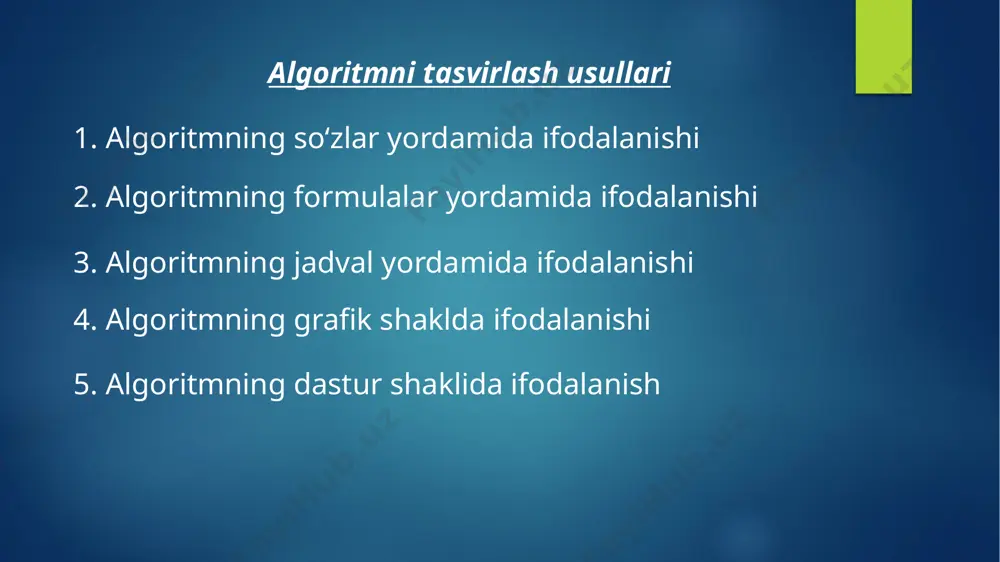 Algoritmni tasvirlash usullari

1. Algoritmning so‘zlar yordamida ifodalanishi

2. Algoritmning formulalar yordamida ifodalanishi

3. Algoritmning jadval yordamida ifodalanishi

4. Algoritmning grafik shaklda ifodalanishi

5. Algoritmning dastur shaklida ifodalanish